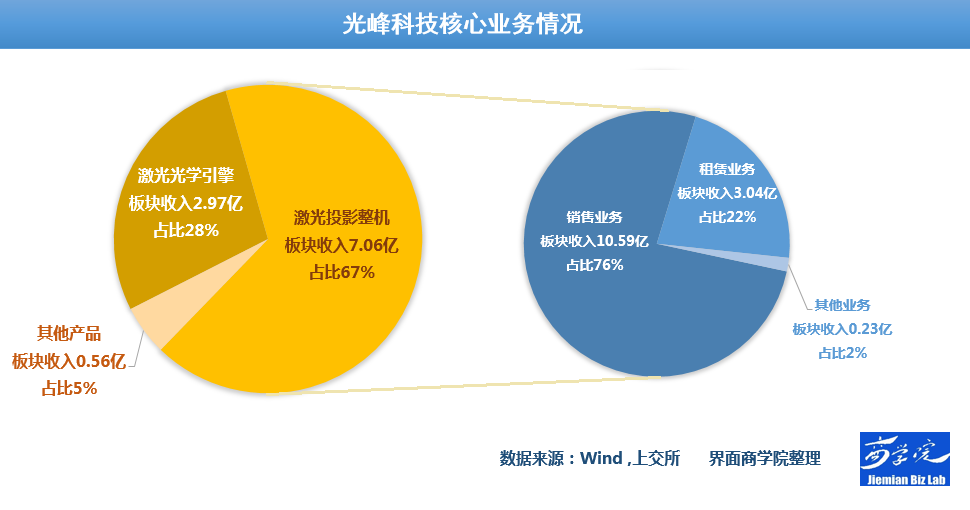 光峰科技核心业务情况

激光光学引擎
板块收入2.97亿
占比28%

激光投影整机
板块收入7.06亿
占比67%

其他产品
板块收入0.56亿
占比5%

销售业务
板块收入10.59亿
占比76%

租赁业务
板块收入3.04亿
占比22%

其他业务
板块收入0.23亿
占比2%

数据来源：Wind ,上交所　界面商学院整理

商学院
Jiemian Biz Lab